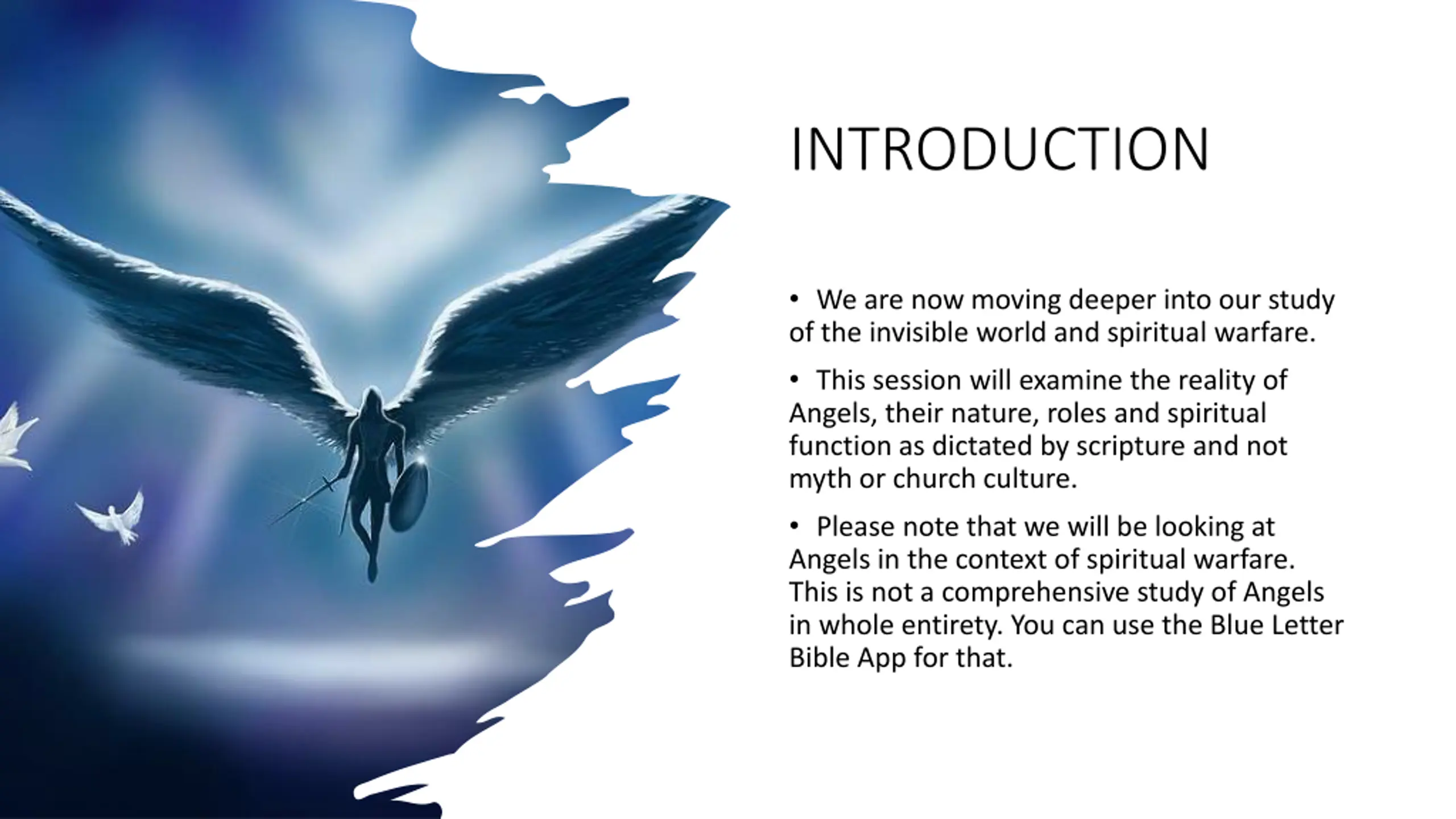 INTRODUCTION

• We are now moving deeper into our study of the invisible world and spiritual warfare.

• This session will examine the reality of Angels, their nature, roles and spiritual function as dictated by scripture and not myth or church culture.

• Please note that we will be looking at Angels in the context of spiritual warfare. This is not a comprehensive study of Angels in whole entirety. You can use the Blue Letter Bible App for that.